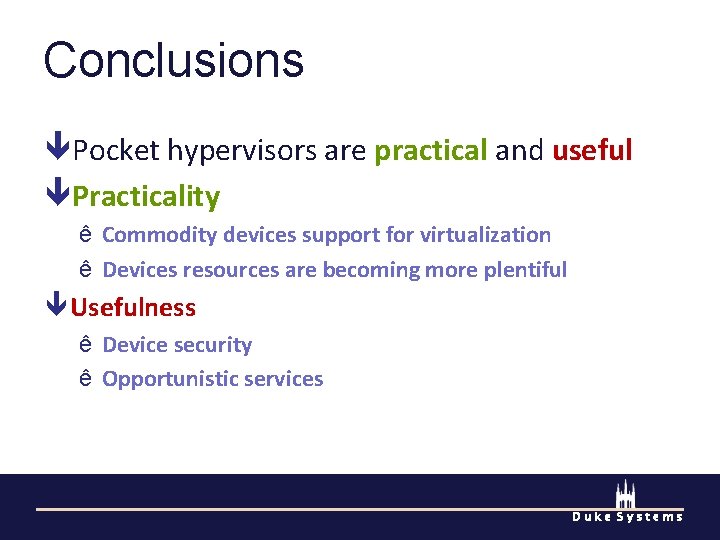 Conclusions

Pocket hypervisors are practical and useful

Practicality

ê Commodity devices support for virtualization

ê Devices resources are becoming more plentiful

Usefulness

ê Device security

ê Opportunistic services

Duke Systems